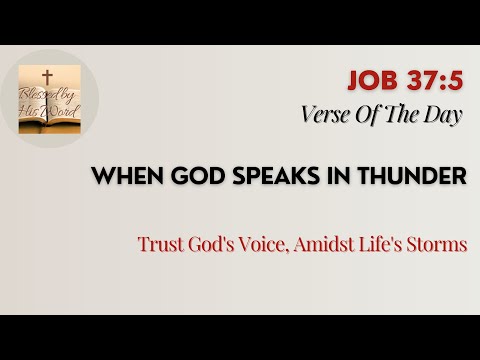 Blessed by His Word

JOB 37:5

Verse Of The Day

WHEN GOD SPEAKS IN THUNDER

Trust God's Voice, Amidst Life's Storms